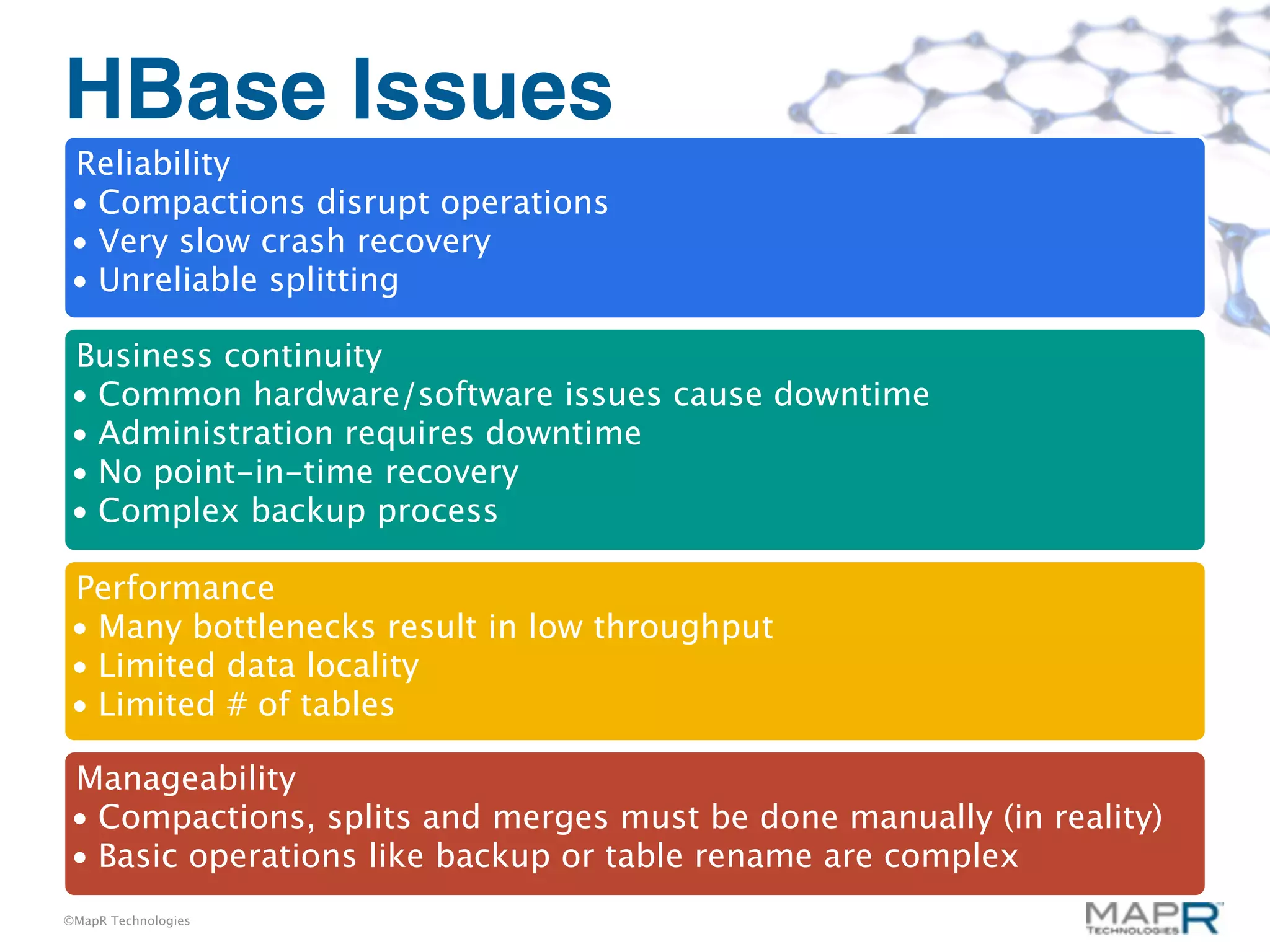 HBase Issues

Reliability
• Compactions disrupt operations
• Very slow crash recovery
• Unreliable splitting

Business continuity
• Common hardware/software issues cause downtime
• Administration requires downtime
• No point-in-time recovery
• Complex backup process

Performance
• Many bottlenecks result in low throughput
• Limited data locality
• Limited # of tables

Manageability
• Compactions, splits and merges must be done manually (in reality)
• Basic operations like backup or table rename are complex

©MapR Technologies

MAPR TECHNOLOGIES